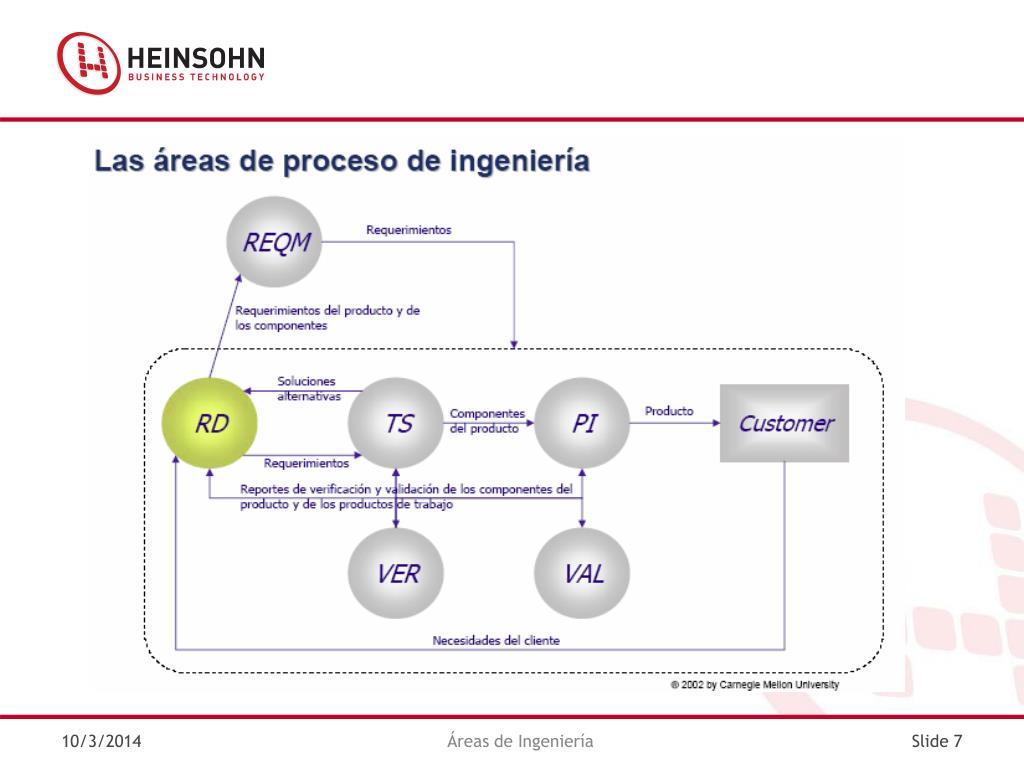 HEINSOHN
BUSINESS TECHNOLOGY

Las áreas de proceso de ingeniería

REQM

Requerimientos

Requerimientos del producto y de los componentes

Soluciones alternativas

RD

TS

Componentes del producto

PI

Producto

Customer

Requerimientos

Reportes de verificación y validación de los componentes del producto y de los productos de trabajo

VER

VAL

Necesidades del cliente

© 2002 by Carnegie Mellon University

10/3/2014

Áreas de Ingeniería

Slide 7